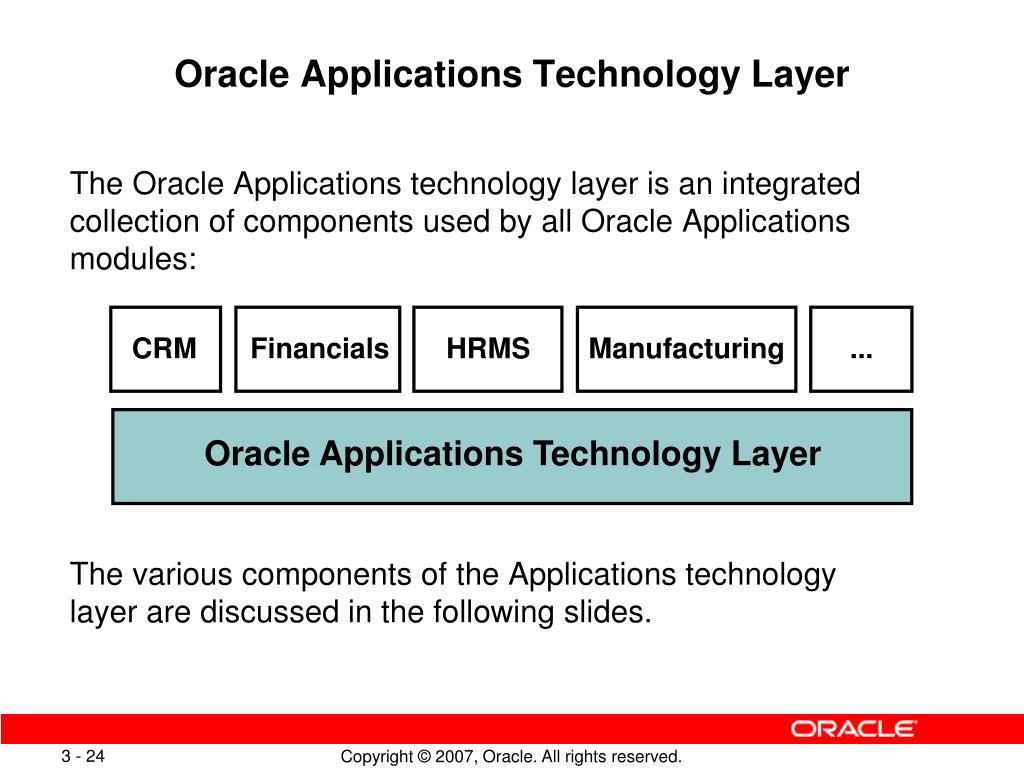 Oracle Applications Technology Layer

The Oracle Applications technology layer is an integrated collection of components used by all Oracle Applications modules:

CRM

Financials

HRMS

Manufacturing

...

Oracle Applications Technology Layer

The various components of the Applications technology layer are discussed in the following slides.

ORACLE

3 - 24

Copyright © 2007, Oracle. All rights reserved.